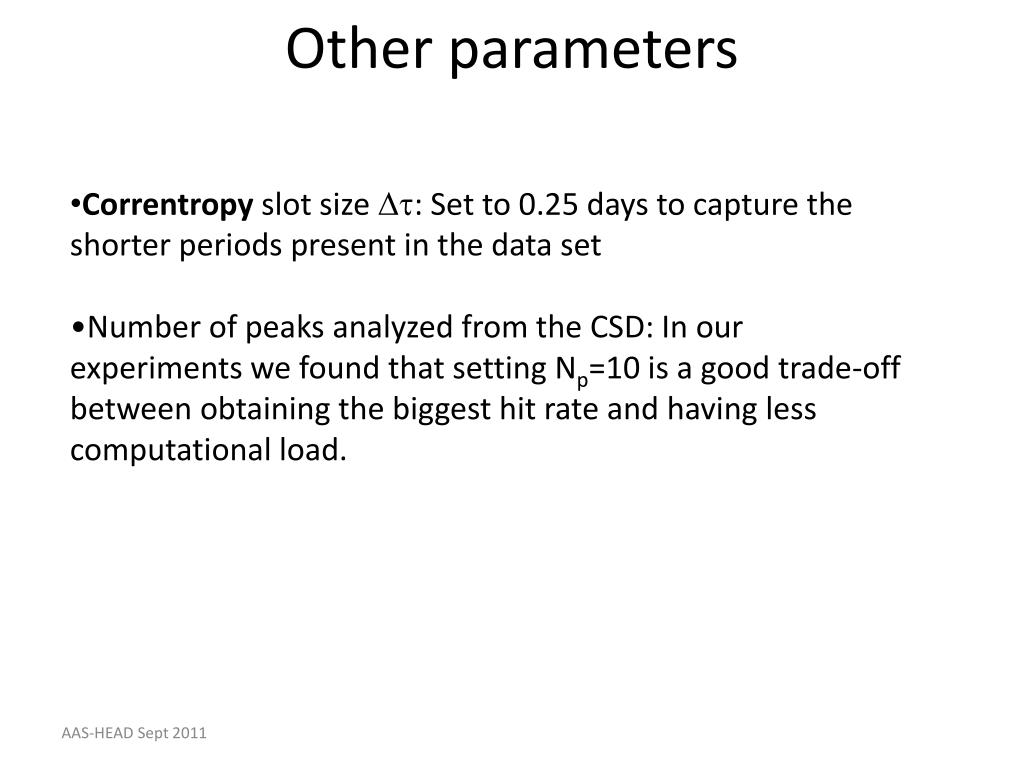 Other parameters

•Correntropy slot size $\Delta\tau$: Set to 0.25 days to capture the shorter periods present in the data set

•Number of peaks analyzed from the CSD: In our experiments we found that setting $N_p$=10 is a good trade-off between obtaining the biggest hit rate and having less computational load.

AAS-HEAD Sept 2011